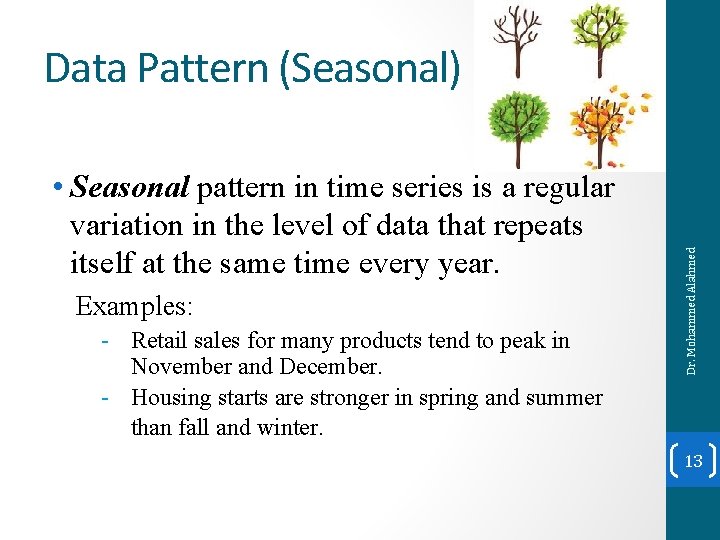 Data Pattern (Seasonal)

• Seasonal pattern in time series is a regular variation in the level of data that repeats itself at the same time every year.

Examples:

- Retail sales for many products tend to peak in November and December.
- Housing starts are stronger in spring and summer than fall and winter.

Dr. Mohammed Alahmed

13